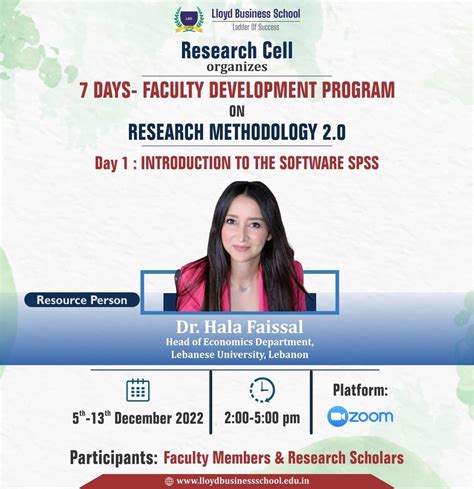 LBS
Lloyd Business School
Ladder Of Success

Research Cell
organizes

7 DAYS- FACULTY DEVELOPMENT PROGRAM
ON
RESEARCH METHODOLOGY 2.0

Day 1 : INTRODUCTION TO THE SOFTWARE SPSS

Resource Person

Dr. Hala Faissal
Head of Economics Department,
Lebanese University, Lebanon

$5^{th}$-$13^{th}$ December 2022

2:00-5:00 pm

Platform:
zoom

Participants: Faculty Members & Research Scholars

www.lloydbusinessschool.edu.in